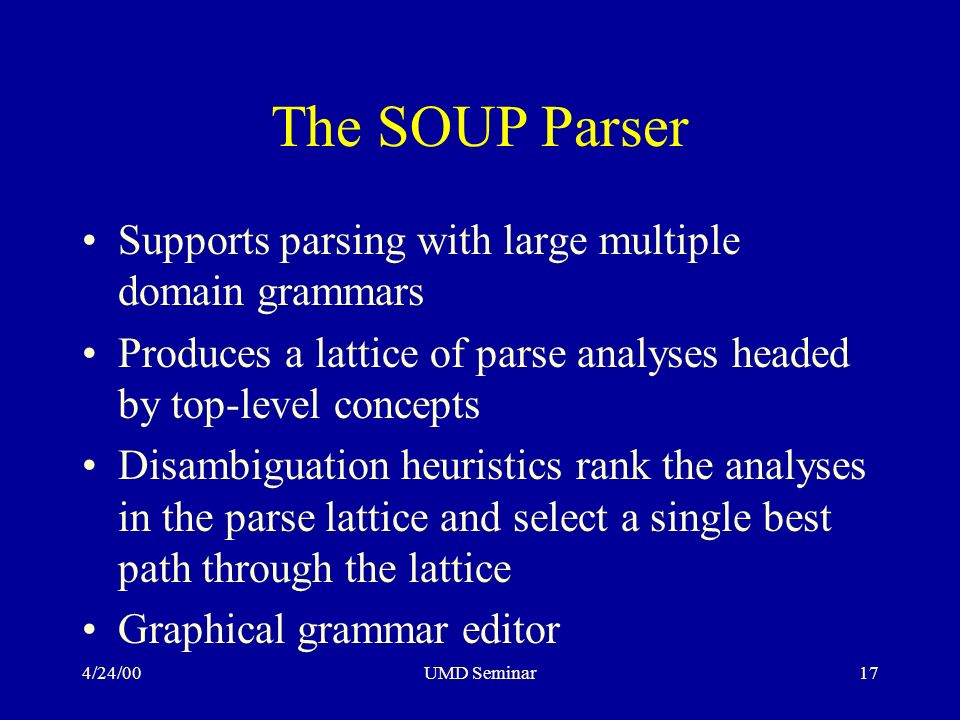 The SOUP Parser

• Supports parsing with large multiple domain grammars
• Produces a lattice of parse analyses headed by top-level concepts
• Disambiguation heuristics rank the analyses in the parse lattice and select a single best path through the lattice
• Graphical grammar editor

4/24/00 UMD Seminar 17